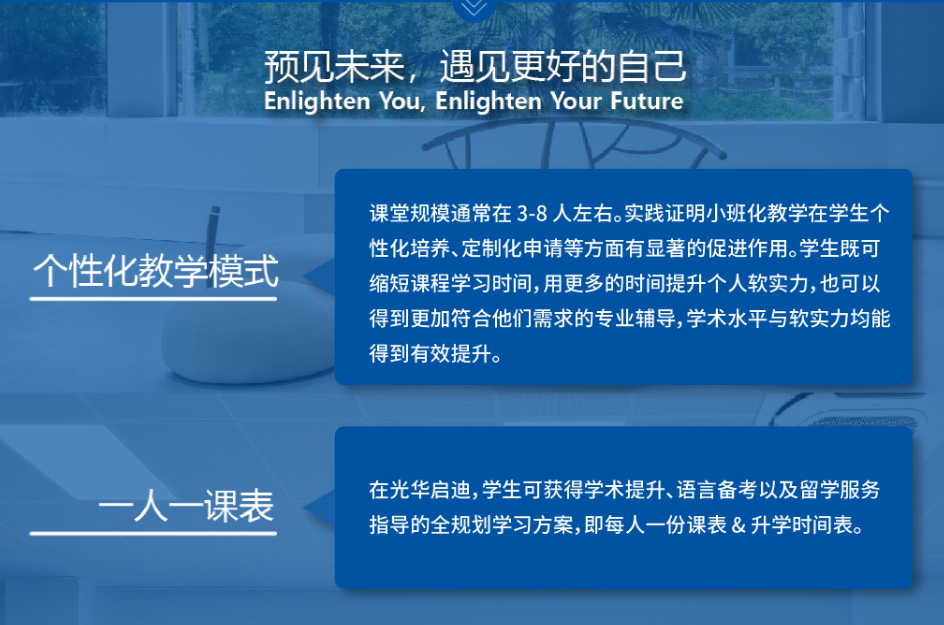 预见未来，遇见更好的自己
Enlighten You, Enlighten Your Future

个性化教学模式

课堂规模通常在 3-8 人左右。实践证明小班化教学在学生个性化培养、定制化申请等方面有显著的促进作用。学生既可缩短课程学习时间，用更多的时间提升个人软实力，也可以得到更加符合他们需求的专业辅导，学术水平与软实力均能得到有效提升。

一人一课表

在光华启迪，学生可获得学术提升、语言备考以及留学服务指导的全规划学习方案，即每人一份课表 & 升学时间表。